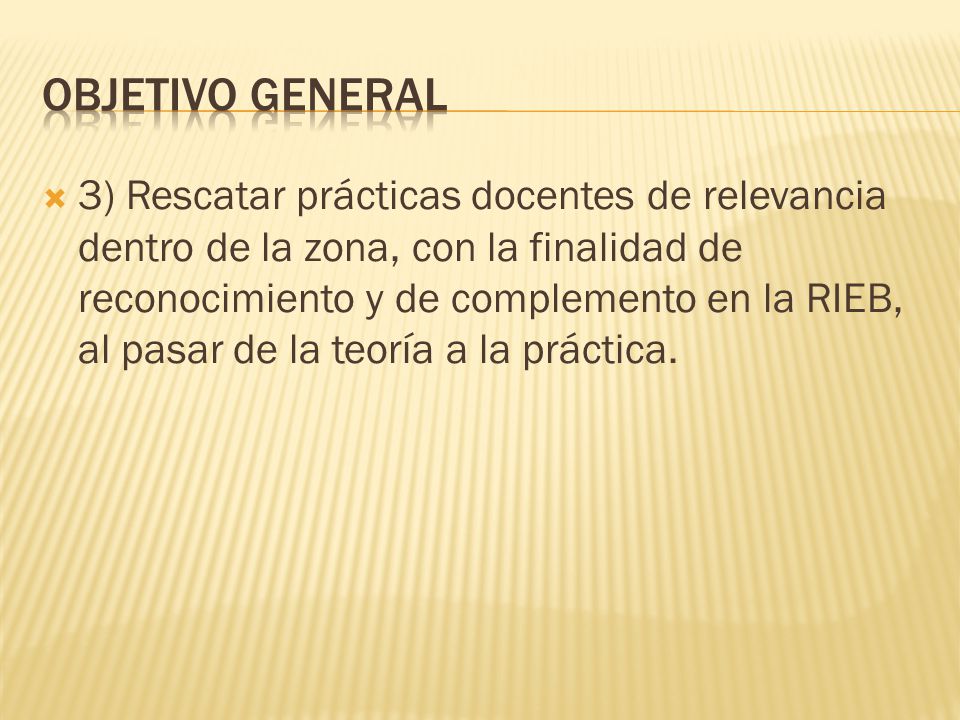 OBJETIVO GENERAL

3) Rescatar prácticas docentes de relevancia dentro de la zona, con la finalidad de reconocimiento y de complemento en la RIEB, al pasar de la teoría a la práctica.